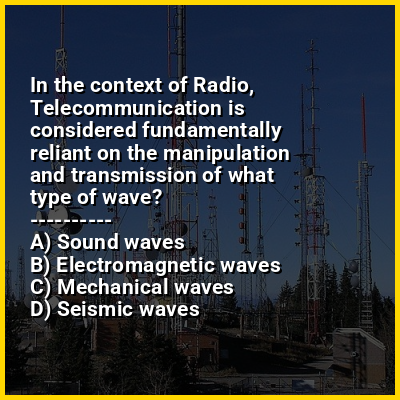 In the context of Radio, Telecommunication is considered fundamentally reliant on the manipulation and transmission of what type of wave?
----------
A) Sound waves
B) Electromagnetic waves
C) Mechanical waves
D) Seismic waves